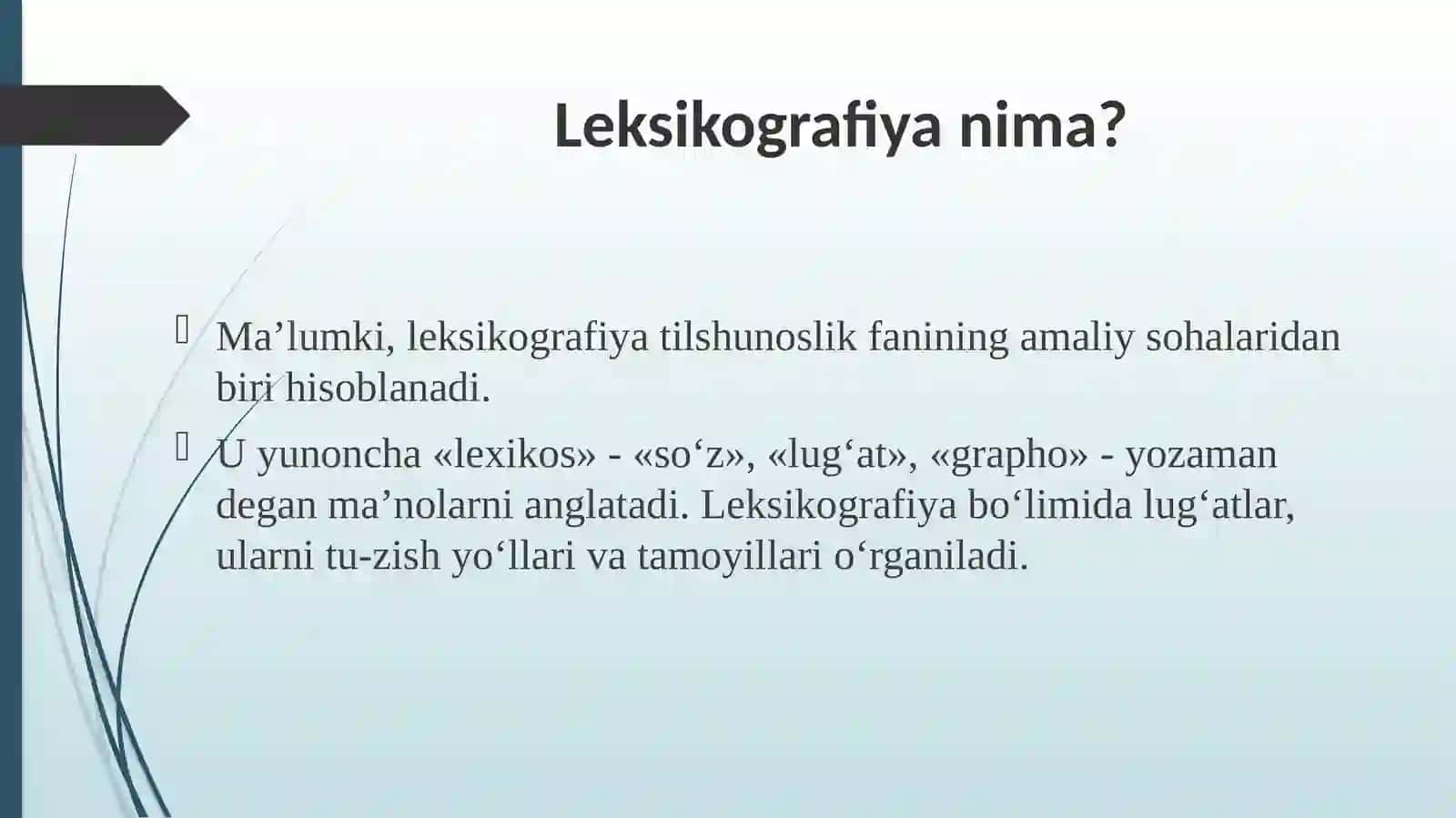 Leksikografiya nima?

Ma’lumki, leksikografiya tilshunoslik fanining amaliy sohalaridan biri hisoblanadi.

U yunoncha «lexikos» - «so‘z», «lug‘at», «grapho» - yozaman degan ma’nolarni anglatadi. Leksikografiya bo‘limida lug‘atlar, ularni tu-zish yo‘llari va tamoyillari o‘rganiladi.